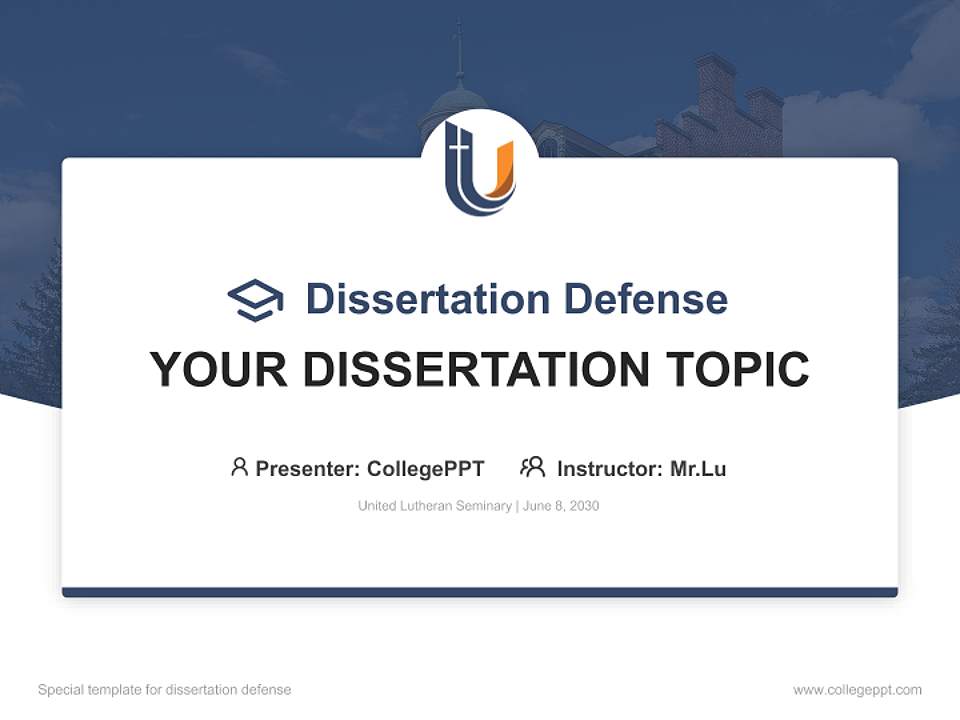 Dissertation Defense

YOUR DISSERTATION TOPIC

Presenter: CollegePPT Instructor: Mr.Lu

United Lutheran Seminary | June 8, 2030

Special template for dissertation defense

www.collegeppt.com